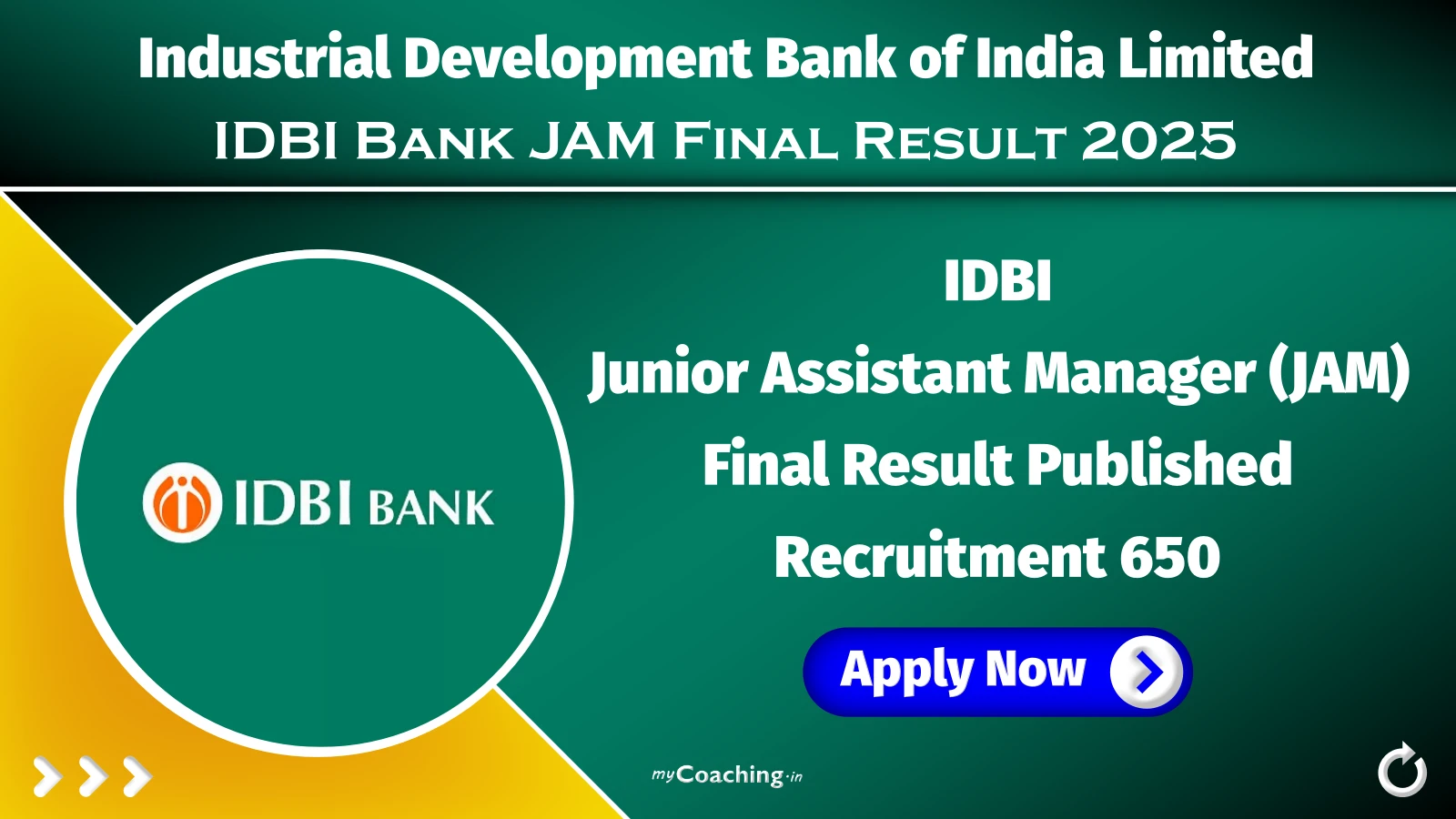 Industrial Development Bank of India Limited
IDBI Bank JAM Final Result 2025

IDBI BANK

IDBI
Junior Assistant Manager (JAM)
Final Result Published
Recruitment 650

Apply Now

myCoaching.in